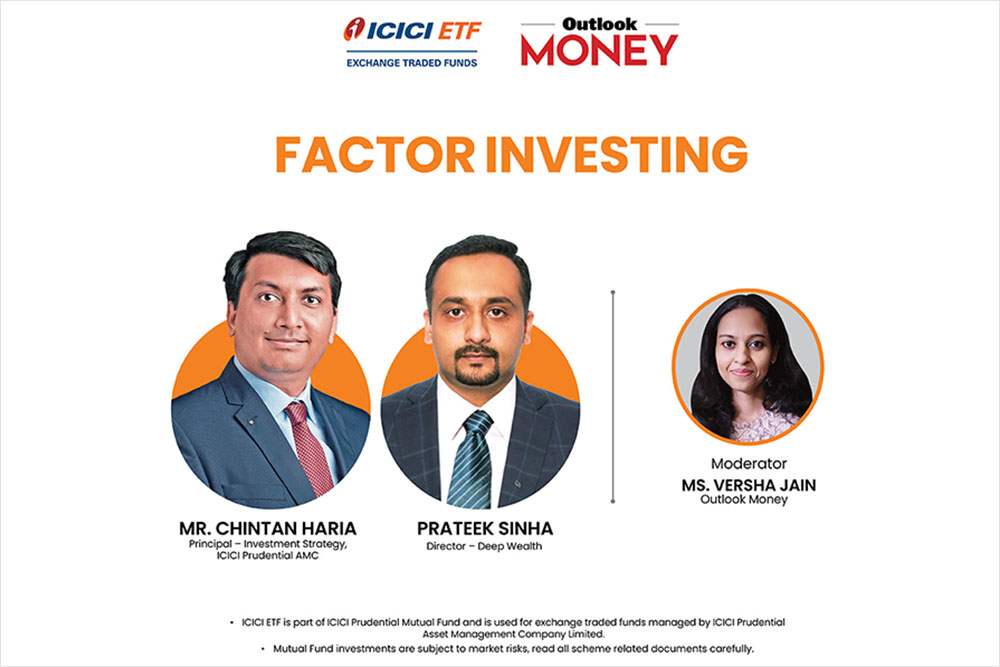 ICICI ETF
EXCHANGE TRADED FUNDS

Outlook
MONEY

FACTOR INVESTING

MR. CHINTAN HARIA
Principal – Investment Strategy, ICICI Prudential AMC

PRATEEK SINHA
Director – Deep Wealth

Moderator
MS. VERSHA JAIN
Outlook Money

• ICICI ETF is part of ICICI Prudential Mutual Fund and is used for exchange traded funds managed by ICICI Prudential Asset Management Company Limited.
• Mutual Fund investments are subject to market risks, read all scheme related documents carefully.